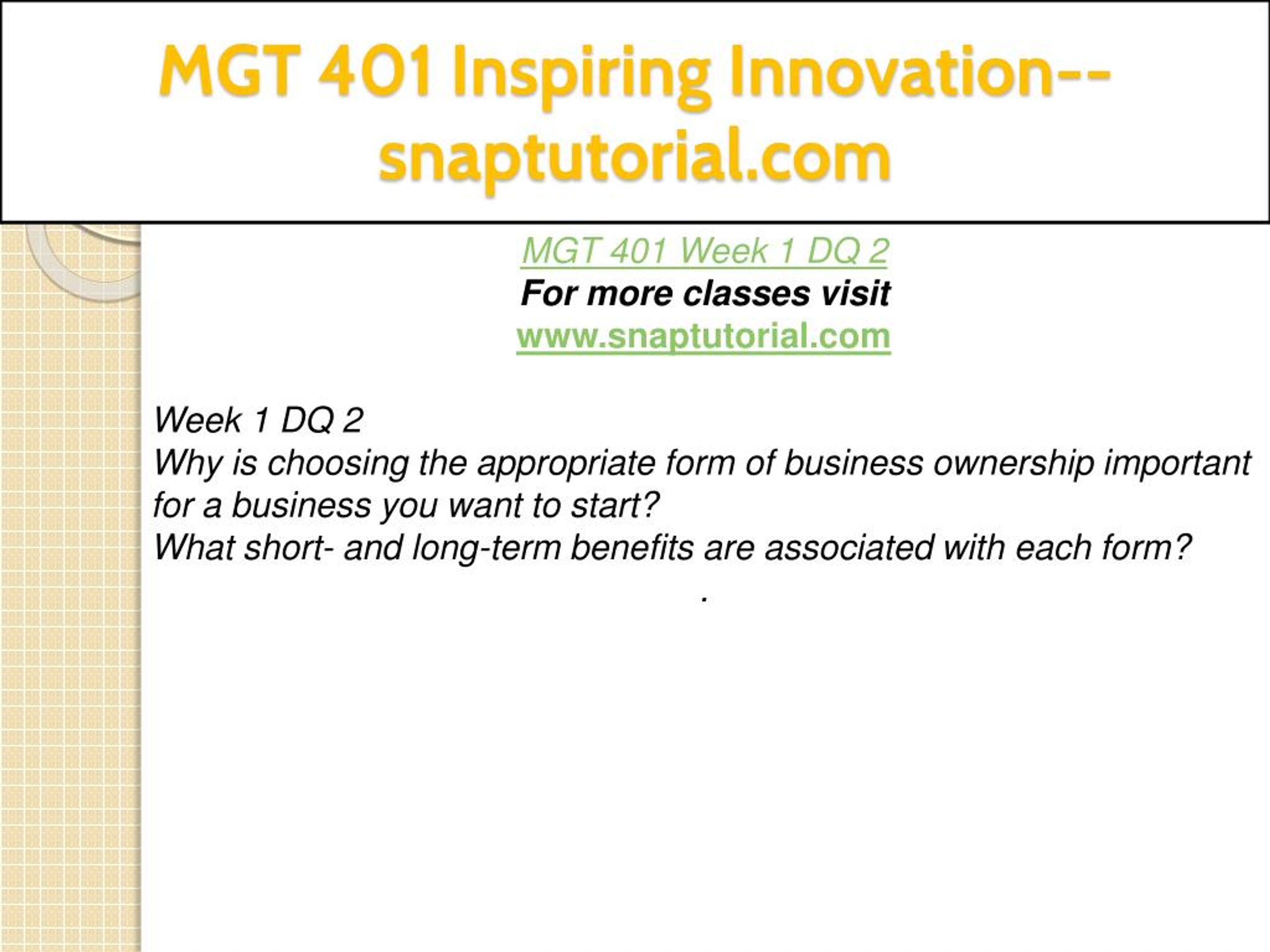 MGT 401 Inspiring Innovation--snaptutorial.com

MGT 401 Week 1 DQ 2
For more classes visit
www.snaptutorial.com

Week 1 DQ 2
Why is choosing the appropriate form of business ownership important for a business you want to start?
What short- and long-term benefits are associated with each form?
.